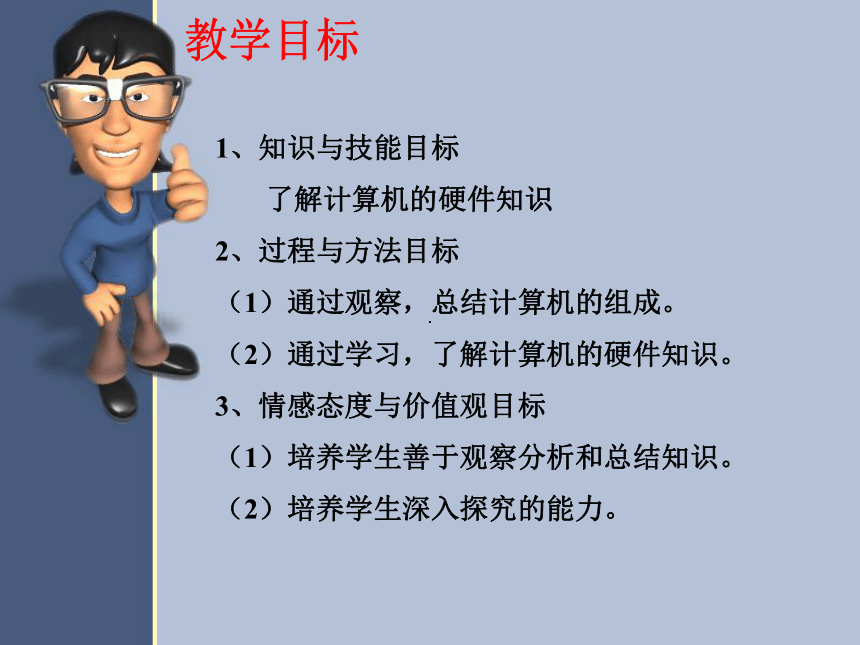 教学目标

1、知识与技能目标

了解计算机的硬件知识

2、过程与方法目标

（1）通过观察，总结计算机的组成。

（2）通过学习，了解计算机的硬件知识。

3、情感态度与价值观目标

（1）培养学生善于观察分析和总结知识。

（2）培养学生深入探究的能力。